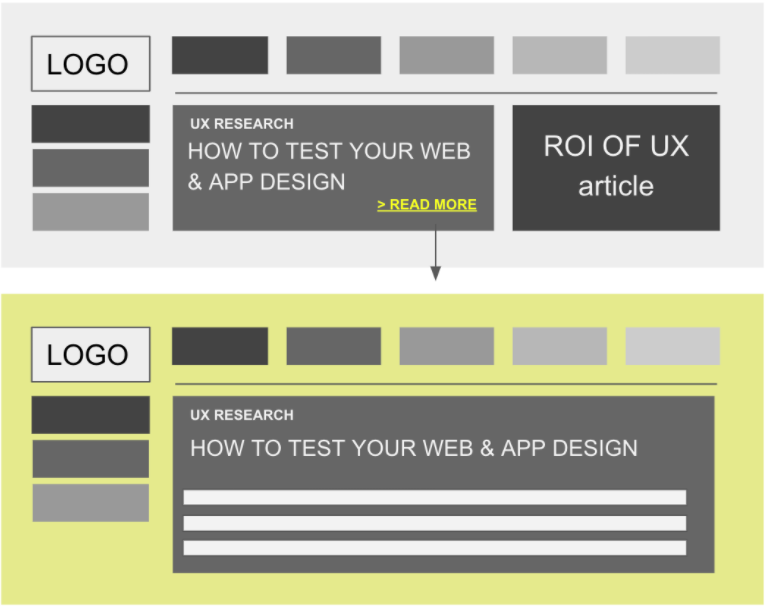 LOGO

UX RESEARCH

HOW TO TEST YOUR WEB & APP DESIGN

> READ MORE

ROI OF UX article

LOGO

UX RESEARCH

HOW TO TEST YOUR WEB & APP DESIGN